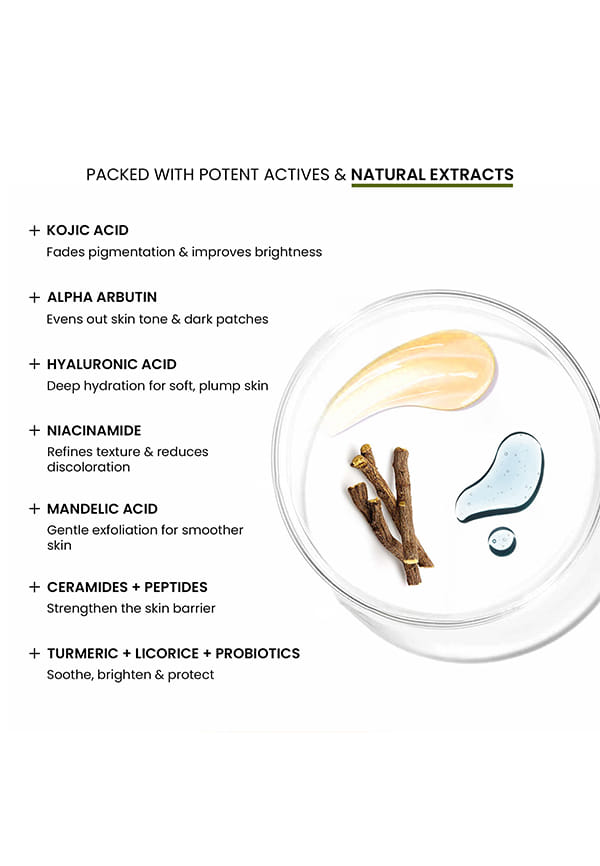 PACKED WITH POTENT ACTIVES & NATURAL EXTRACTS

+ KOJIC ACID
Fades pigmentation & improves brightness

+ ALPHA ARBUTIN
Evens out skin tone & dark patches

+ HYALURONIC ACID
Deep hydration for soft, plump skin

+ NIACINAMIDE
Refines texture & reduces discoloration

+ MANDELIC ACID
Gentle exfoliation for smoother skin

+ CERAMIDES + PEPTIDES
Strengthen the skin barrier

+ TURMERIC + LICORICE + PROBIOTICS
Soothe, brighten & protect